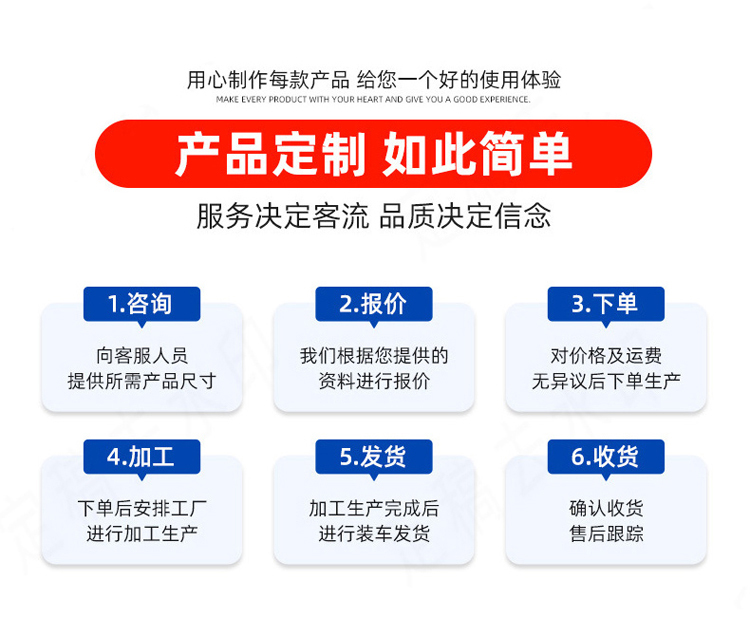 用心制作每款产品 给您一个好的使用体验
MAKE EVERY PRODUCT WITH YOUR HEART AND GIVE YOU A GOOD EXPERIENCE.

产品定制 如此简单

服务决定客流 品质决定信念

1.咨询
向客服人员
提供所需产品尺寸

2.报价
我们根据您提供的
资料进行报价

3.下单
对价格及运费
无异议后下单生产

4.加工
下单后安排工厂
进行加工生产

5.发货
加工生产完成后
进行装车发货

6.收货
确认收货
售后跟踪